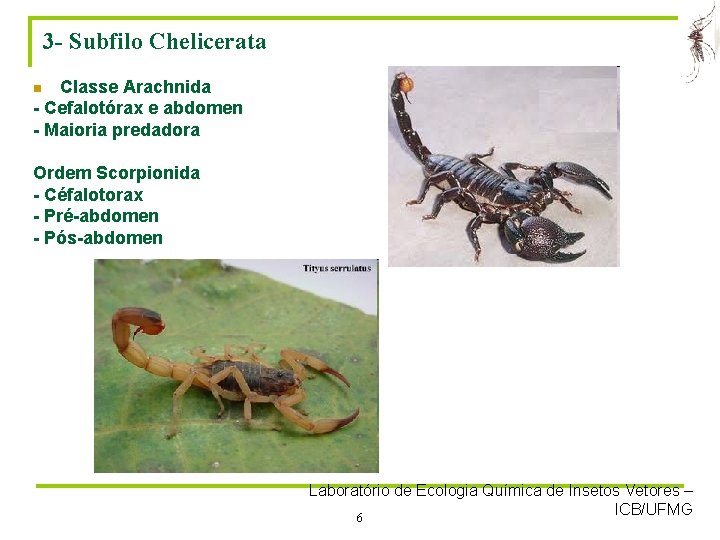 3- Subfilo Chelicerata

Classe Arachnida
- Cefalotórax e abdomen
- Maioria predadora

Ordem Scorpionida
- Céfalotorax
- Pré-abdomen
- Pós-abdomen

Tityus serrulatus

Laboratório de Ecologia Química de Insetos Vetores – ICB/UFMG

6